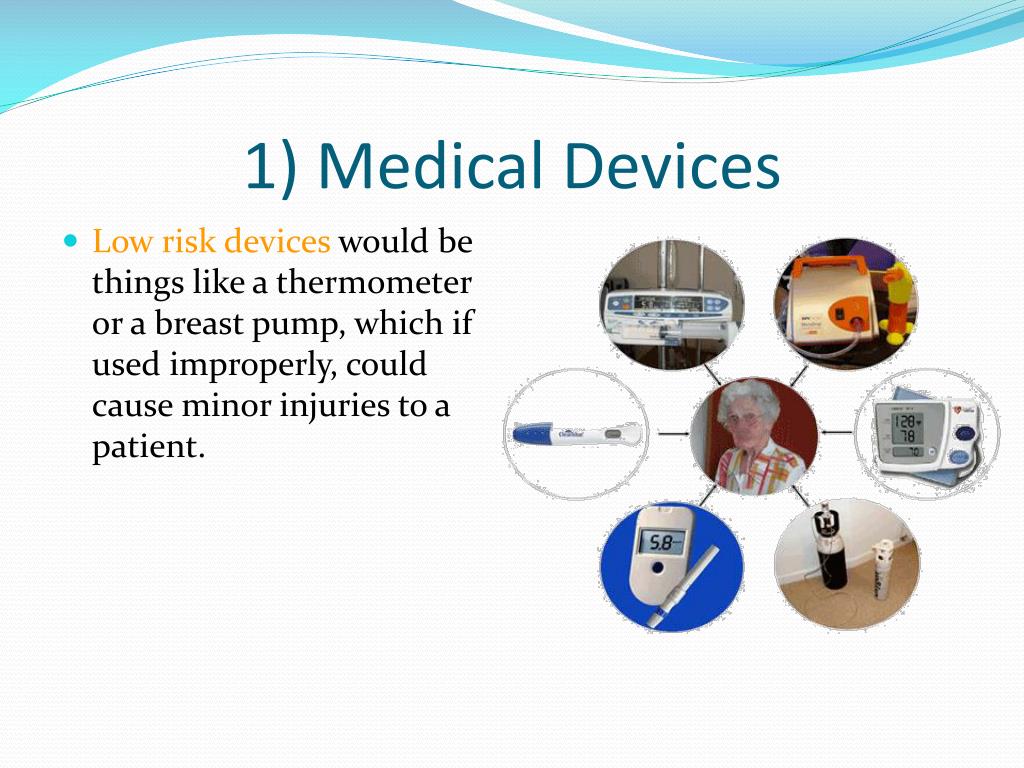 1) Medical Devices

Low risk devices would be things like a thermometer or a breast pump, which if used improperly, could cause minor injuries to a patient.

Clearblue

128
78
70

5.8